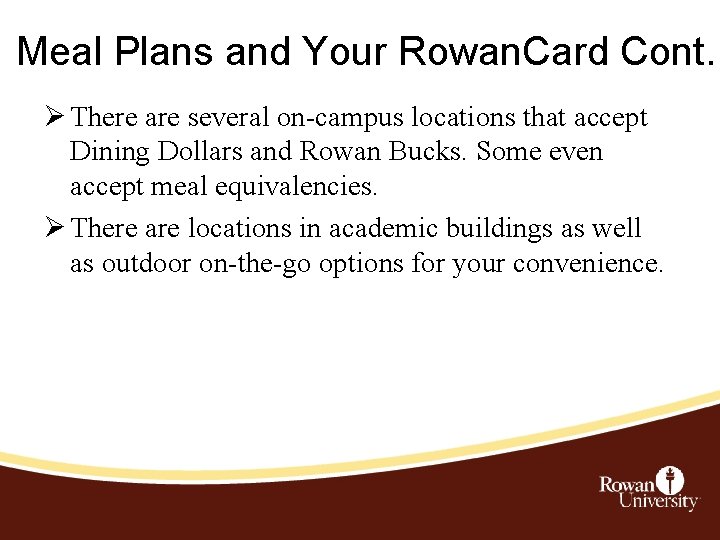 Meal Plans and Your RowanCard Cont.

➢ There are several on-campus locations that accept Dining Dollars and Rowan Bucks. Some even accept meal equivalencies.

➢ There are locations in academic buildings as well as outdoor on-the-go options for your convenience.

Rowan University